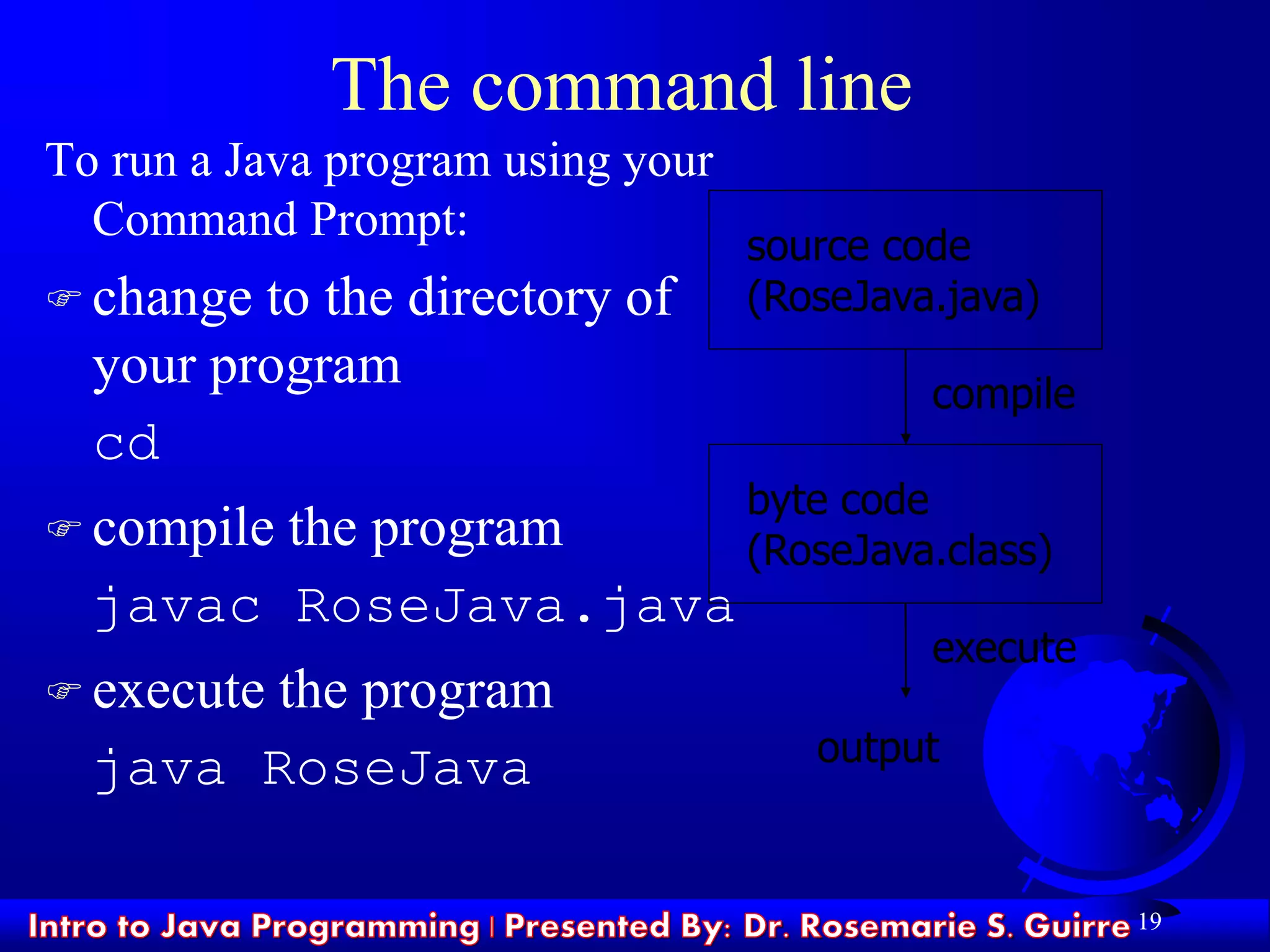 The command line

To run a Java program using your Command Prompt:

☞ change to the directory of your program

cd

☞ compile the program

javac RoseJava.java

☞ execute the program

java RoseJava

source code (RoseJava.java)

compile

byte code (RoseJava.class)

execute

output

Intro to Java Programming | Presented By: Dr. Rosemarie S. Guirre 19